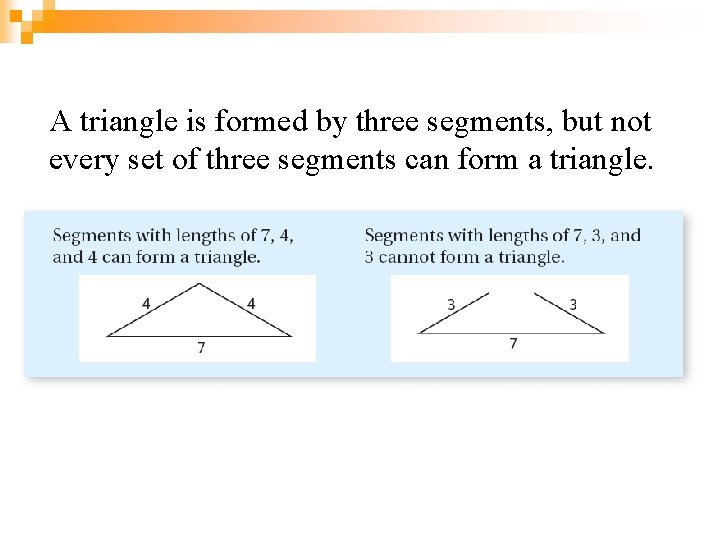 A triangle is formed by three segments, but not every set of three segments can form a triangle.

Segments with lengths of 7, 4, and 4 can form a triangle.

4
4
7

Segments with lengths of 7, 3, and 3 cannot form a triangle.

3
3
7